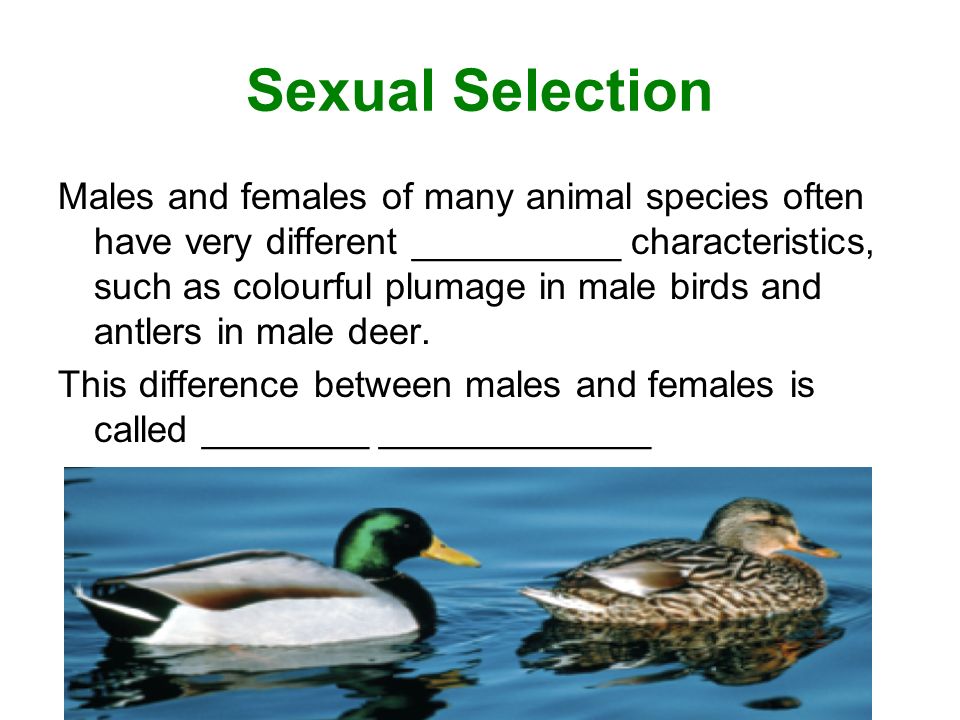 Sexual Selection

Males and females of many animal species often have very different __________ characteristics, such as colourful plumage in male birds and antlers in male deer.

This difference between males and females is called ________ _____________